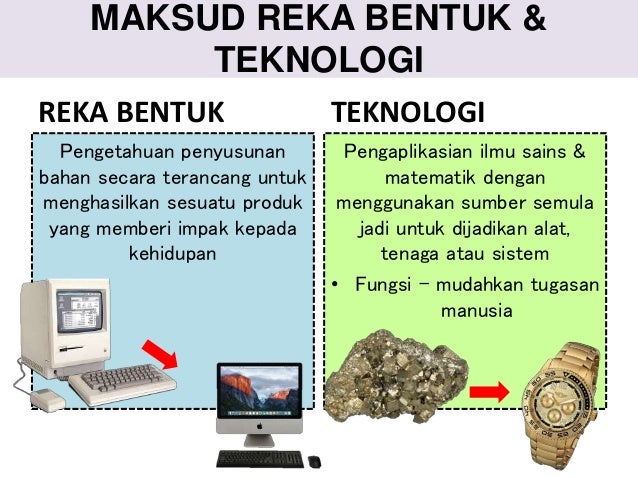 MAKSUD REKA BENTUK & TEKNOLOGI

REKA BENTUK

Pengetahuan penyusunan bahan secara terancang untuk menghasilkan sesuatu produk yang memberi impak kepada kehidupan

TEKNOLOGI

Pengaplikasian ilmu sains & matematik dengan menggunakan sumber semula jadi untuk dijadikan alat, tenaga atau sistem

• Fungsi – mudahkan tugasan manusia